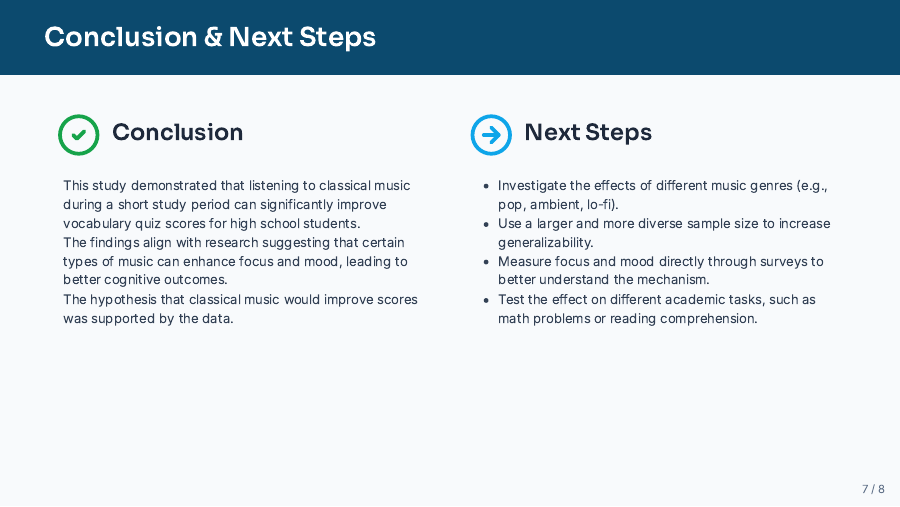 Conclusion & Next Steps

Conclusion

This study demonstrated that listening to classical music during a short study period can significantly improve vocabulary quiz scores for high school students.
The findings align with research suggesting that certain types of music can enhance focus and mood, leading to better cognitive outcomes.
The hypothesis that classical music would improve scores was supported by the data.

Next Steps

- Investigate the effects of different music genres (e.g., pop, ambient, lo-fi).
- Use a larger and more diverse sample size to increase generalizability.
- Measure focus and mood directly through surveys to better understand the mechanism.
- Test the effect on different academic tasks, such as math problems or reading comprehension.

7 / 8